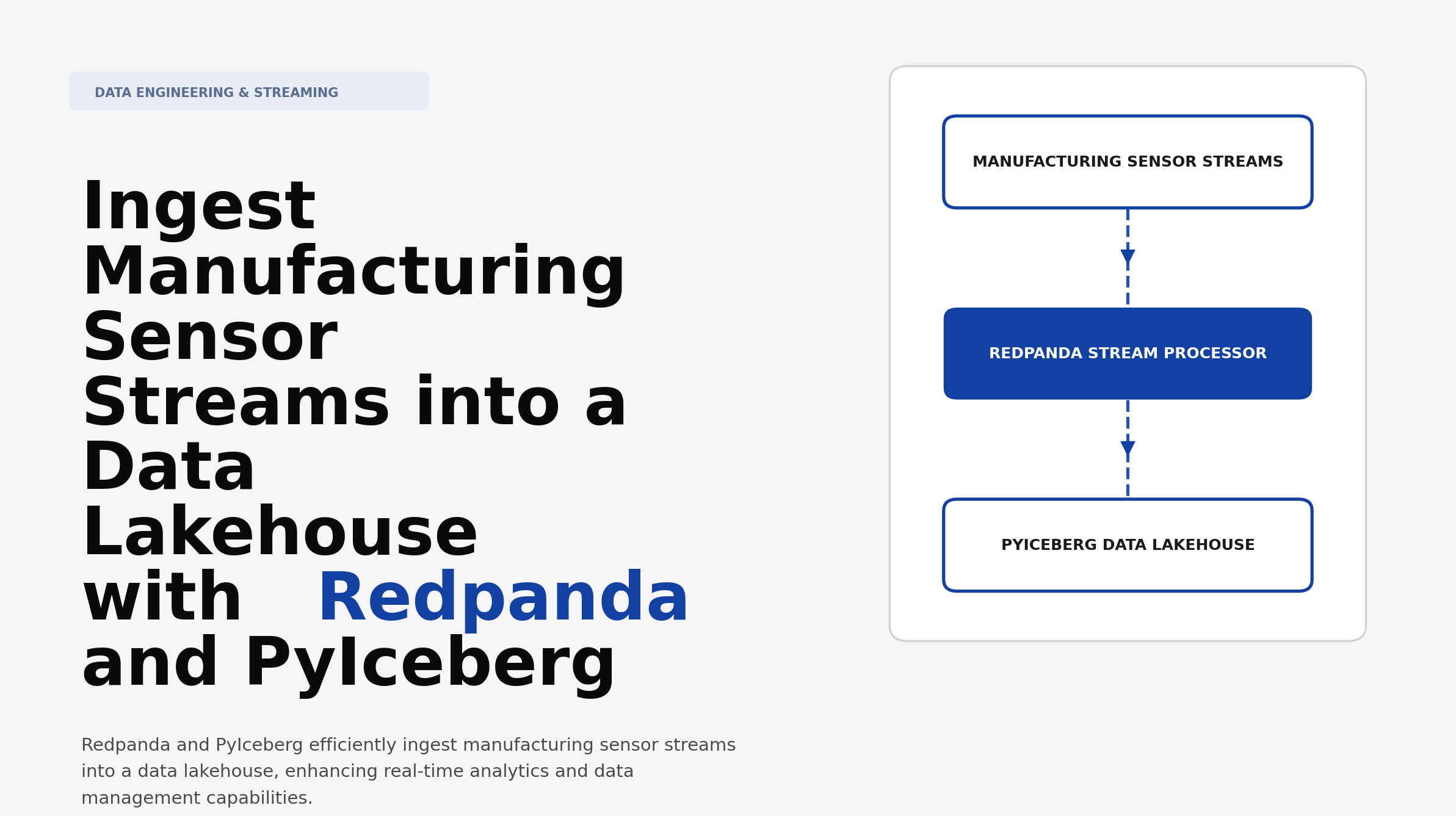 DATA ENGINEERING & STREAMING

Ingest Manufacturing Sensor Streams into a Data Lakehouse with Redpanda and PyIceberg

Redpanda and PyIceberg efficiently ingest manufacturing sensor streams into a data lakehouse, enhancing real-time analytics and data management capabilities.

MANUFACTURING SENSOR STREAMS

REDPANDA STREAM PROCESSOR

PYICEBERG DATA LAKEHOUSE